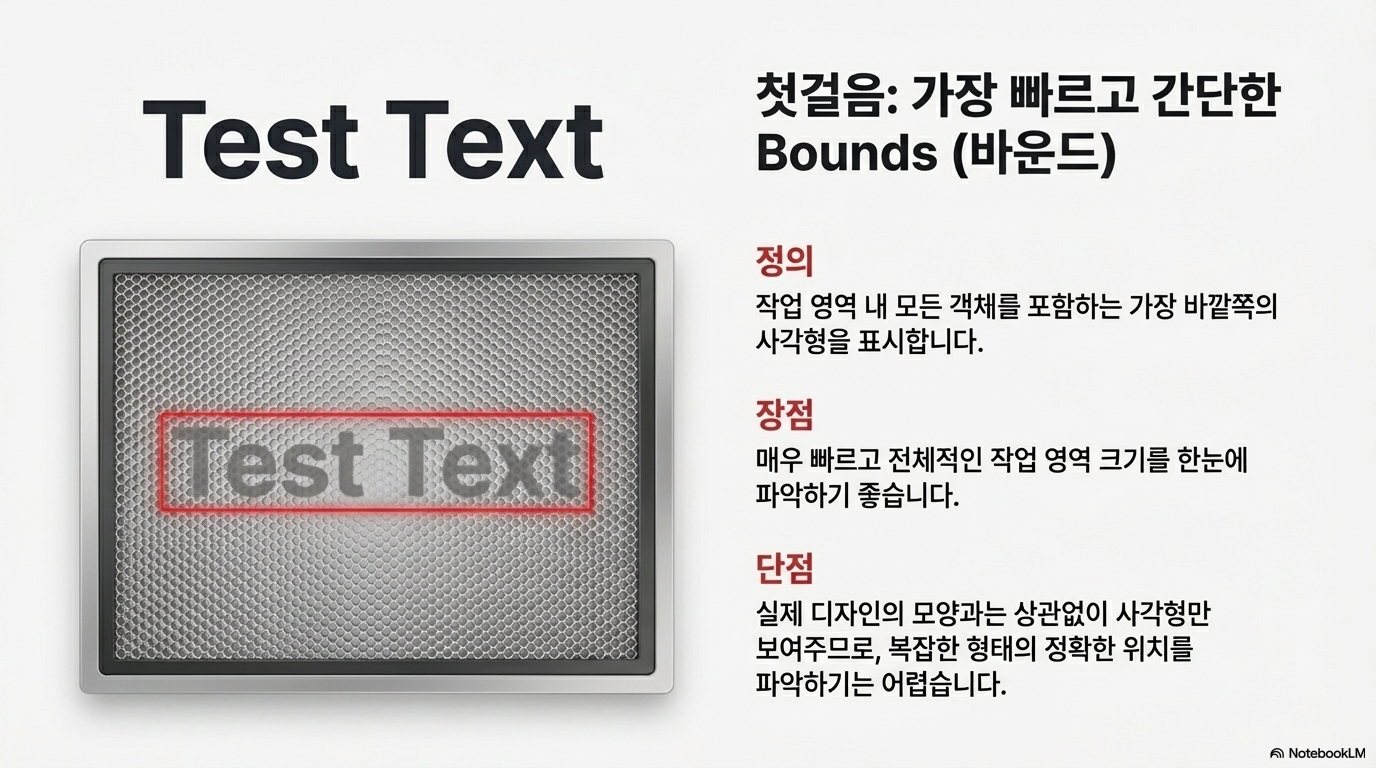 Test Text

Test Text

첫걸음: 가장 빠르고 간단한 Bounds (바운드)

정의

작업 영역 내 모든 객체를 포함하는 가장 바깥쪽의 사각형을 표시합니다.

장점

매우 빠르고 전체적인 작업 영역 크기를 한눈에 파악하기 좋습니다.

단점

실제 디자인의 모양과는 상관없이 사각형만 보여주므로, 복잡한 형태의 정확한 위치를 파악하기는 어렵습니다.

NotebookLM